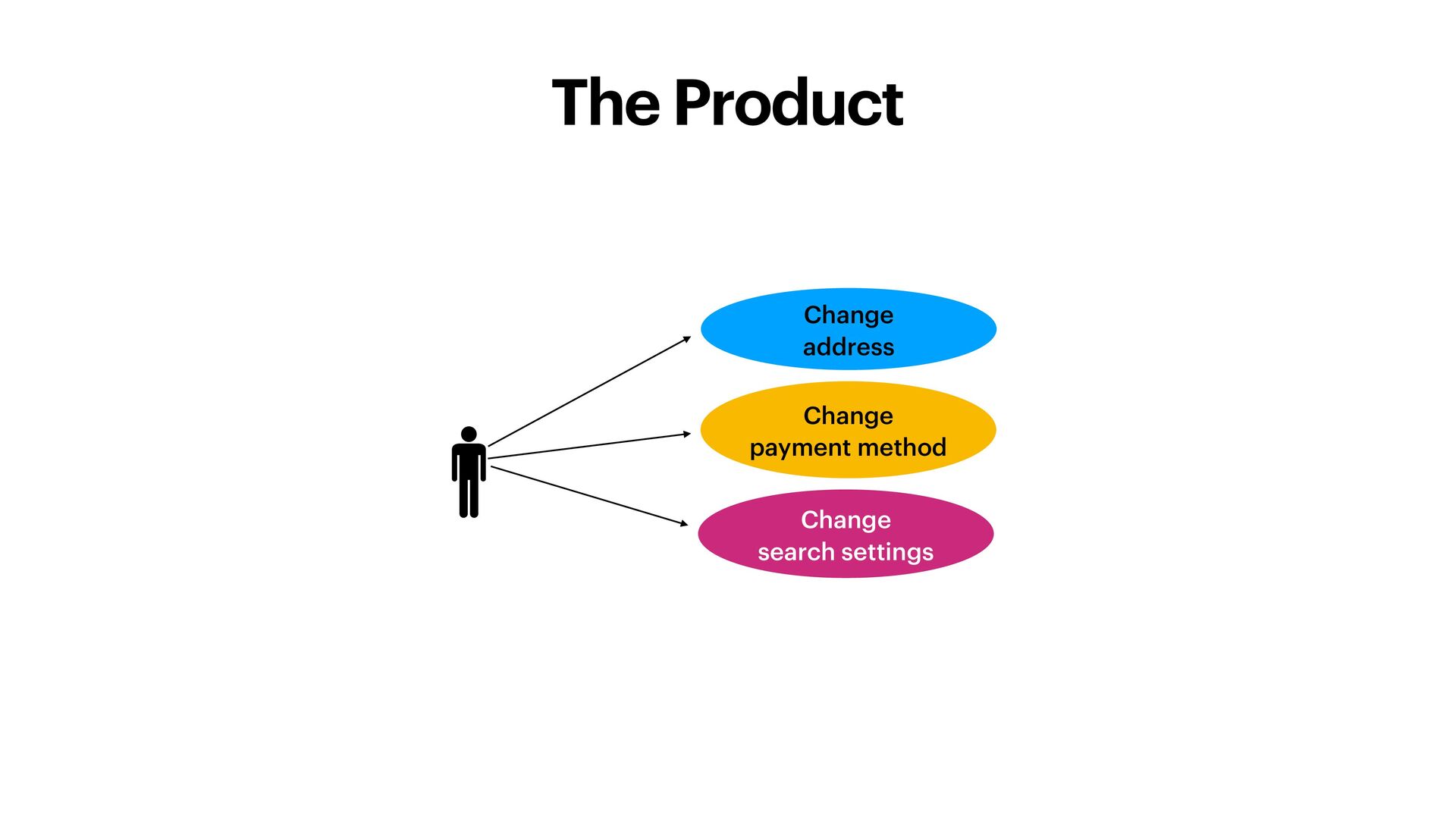 The Product

Change
address

Change
payment method

Change
search settings